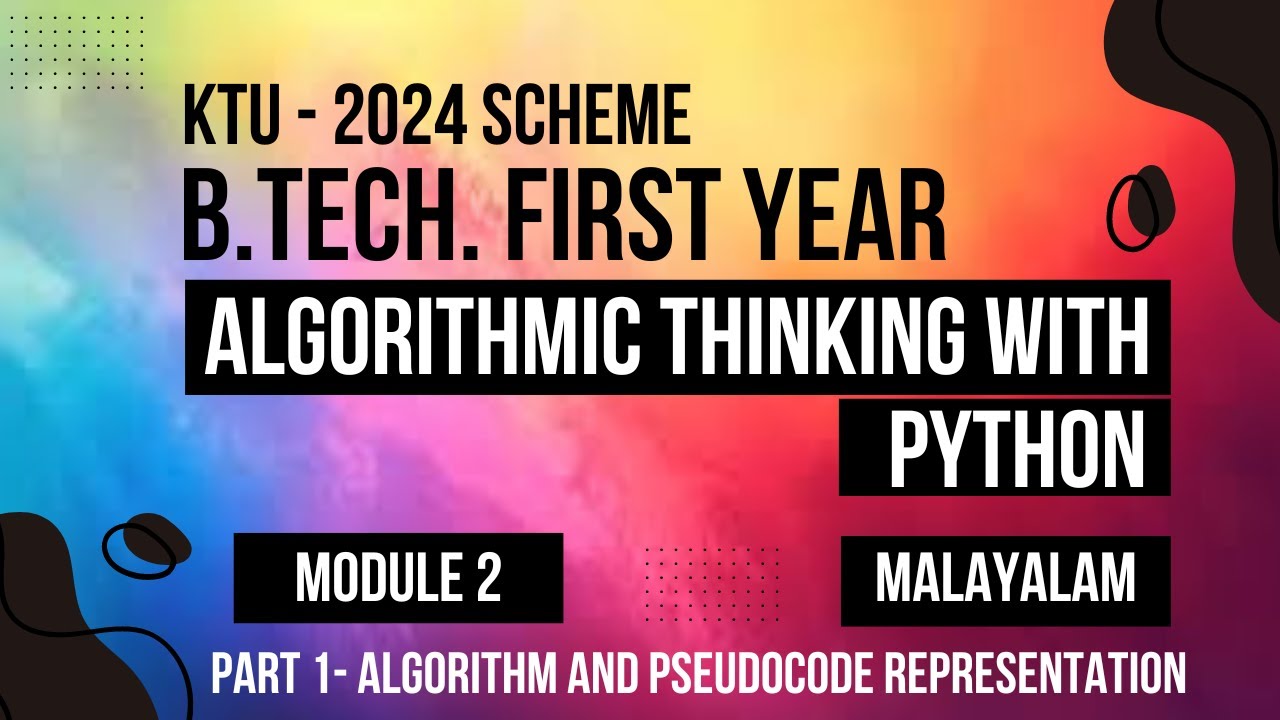 KTU - 2024 SCHEME
B.TECH. FIRST YEAR

ALGORITHMIC THINKING WITH PYTHON

MODULE 2

MALAYALAM

PART 1- ALGORITHM AND PSEUDOCODE REPRESENTATION